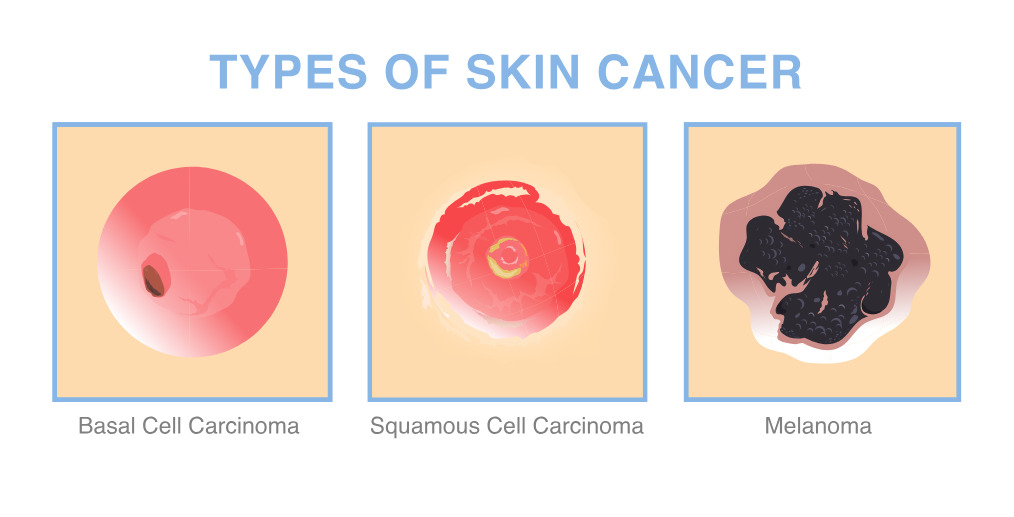 TYPES OF SKIN CANCER

Basal Cell Carcinoma

Squamous Cell Carcinoma

Melanoma